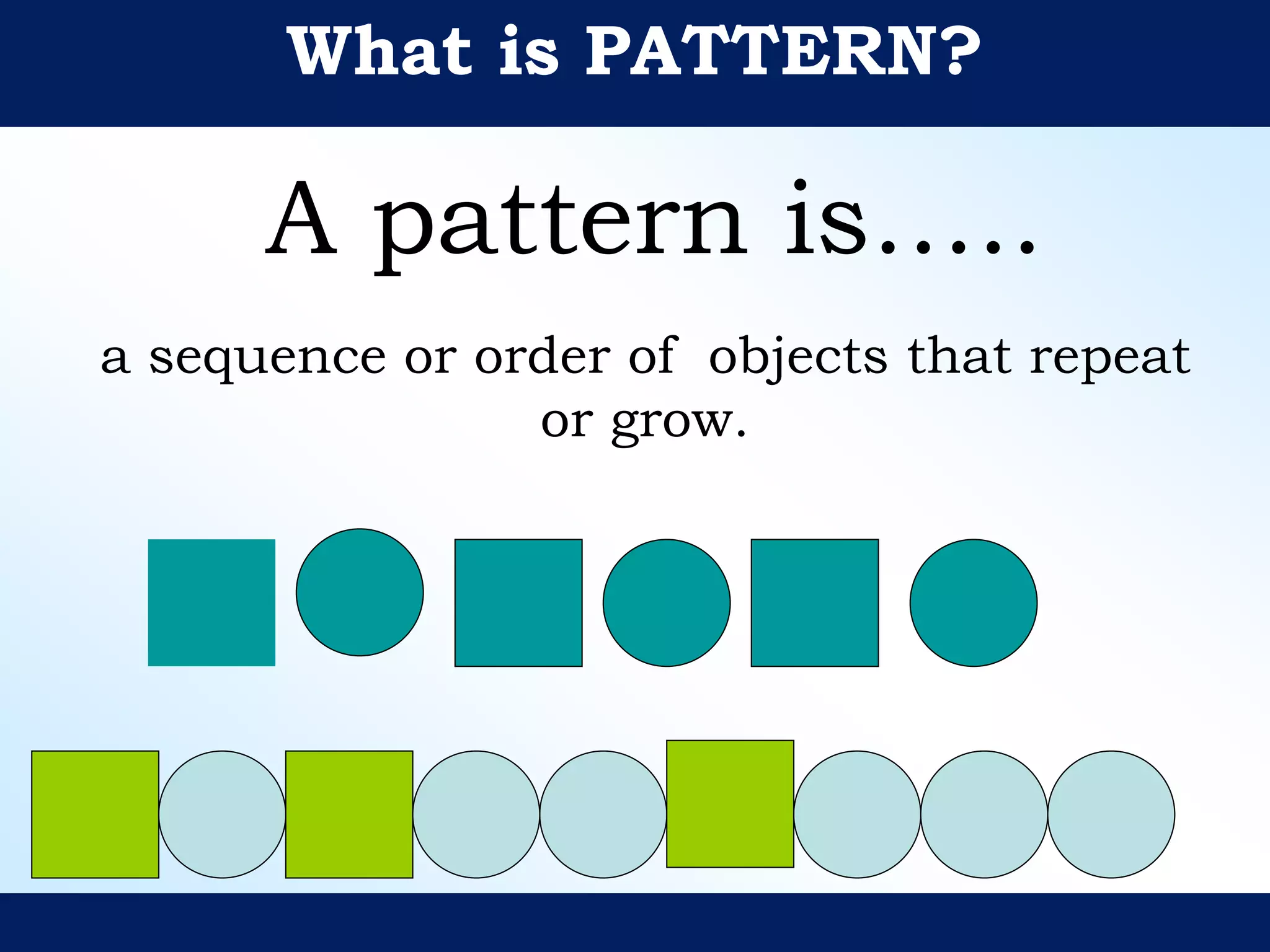 What is PATTERN?

A pattern is…..

a sequence or order of objects that repeat or grow.